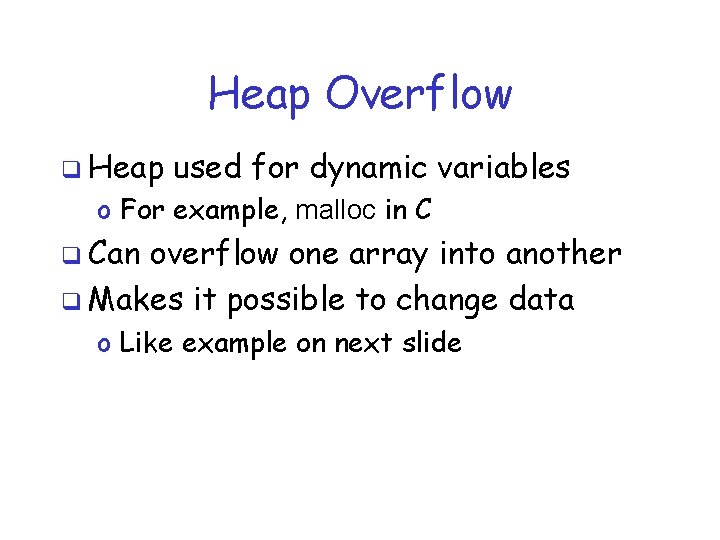 Heap Overflow

❑ Heap used for dynamic variables

o For example, malloc in C

❑ Can overflow one array into another

❑ Makes it possible to change data

o Like example on next slide